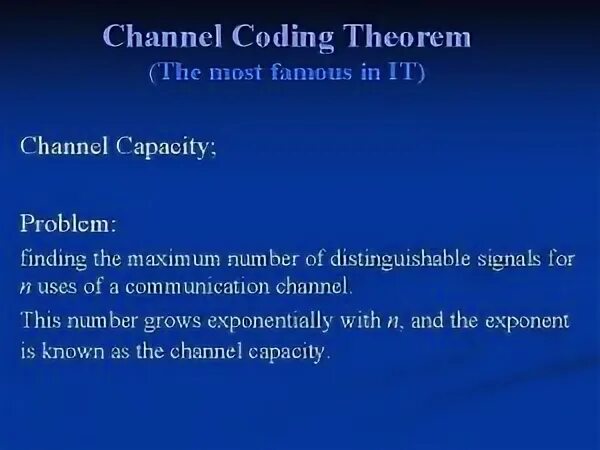 Channel Coding Theorem
(The most famous in IT)

Channel Capacity;

Problem:
finding the maximum number of distinguishable signals for $n$ uses of a communication channel.
This number grows exponentially with $n$, and the exponent is known as the channel capacity.